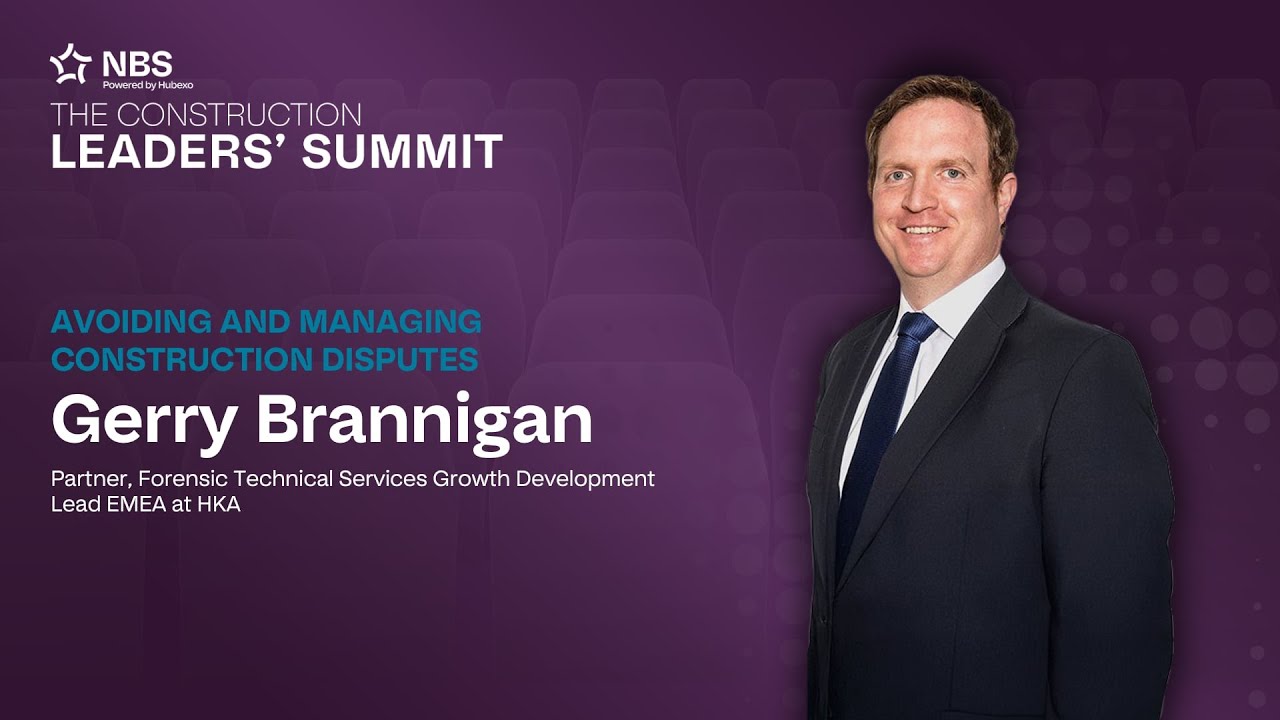 NBS
Powered by Hubexo

THE CONSTRUCTION
LEADERS' SUMMIT

AVOIDING AND MANAGING CONSTRUCTION DISPUTES

Gerry Brannigan

Partner, Forensic Technical Services Growth Development Lead EMEA at HKA